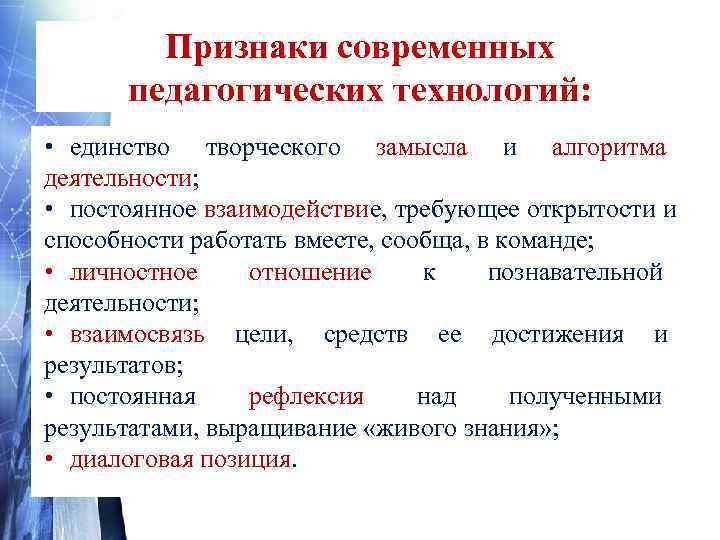 Признаки современных педагогических технологий:

• единство творческого замысла и алгоритма деятельности;
• постоянное взаимодействие, требующее открытости и способности работать вместе, сообща, в команде;
• личностное отношение к познавательной деятельности;
• взаимосвязь цели, средств ее достижения и результатов;
• постоянная рефлексия над полученными результатами, выращивание «живого знания»;
• диалоговая позиция.